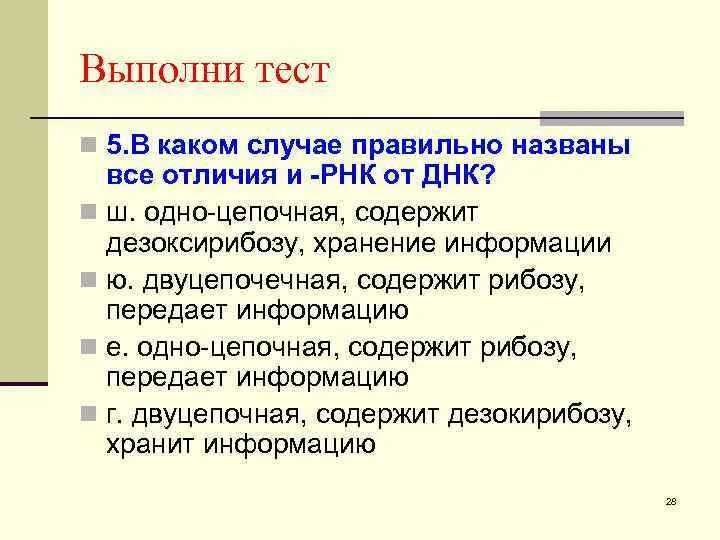 Выполни тест

5.В каком случае правильно названы все отличия и -РНК от ДНК?

ш. одно-цепочная, содержит дезоксирибозу, хранение информации

ю. двуцепочечная, содержит рибозу, передает информацию

е. одно-цепочная, содержит рибозу, передает информацию

г. двуцепочная, содержит дезокирибозу, хранит информацию

28